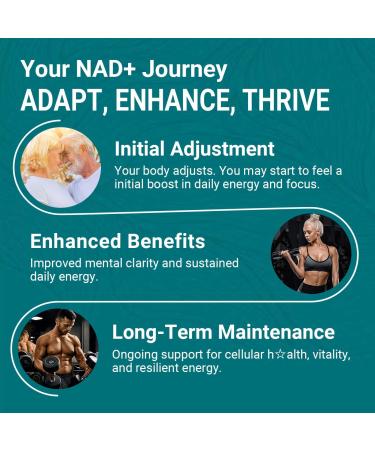 Your NAD+ Journey
ADAPT, ENHANCE, THRIVE

Initial Adjustment
Your body adjusts. You may start to feel a initial boost in daily energy and focus.

Enhanced Benefits
Improved mental clarity and sustained daily energy.

Long-Term Maintenance
Ongoing support for cellular h☆alth, vitality, and resilient energy.